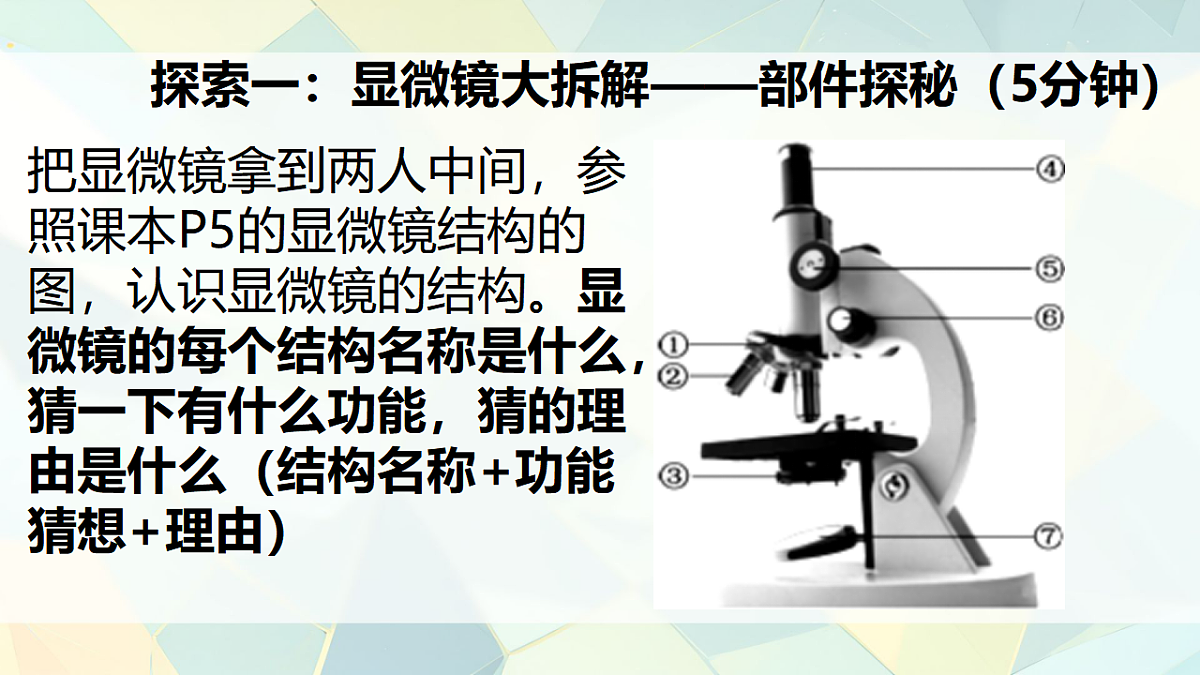 探索一：显微镜大拆解——部件探秘（5分钟）

把显微镜拿到两人中间，参照课本P5的显微镜结构的图，认识显微镜的结构。显微镜的每个结构名称是什么，猜一下有什么功能，猜的理由是什么（结构名称+功能猜想+理由）

④
⑤
⑥
①
②
③
⑦